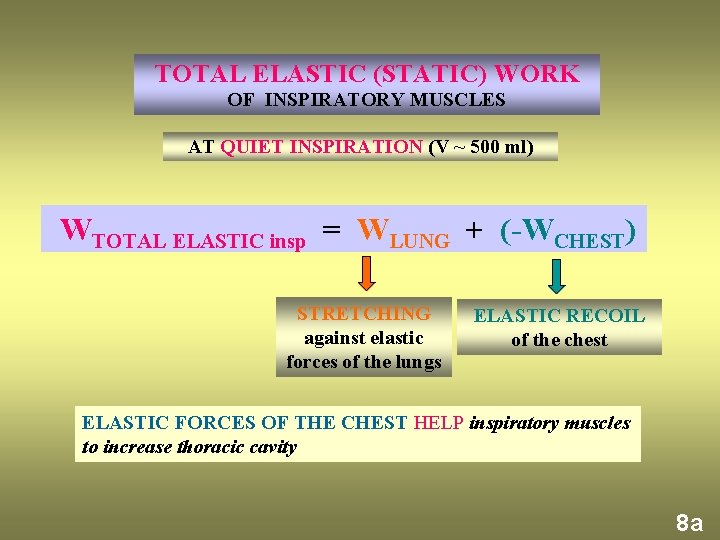 TOTAL ELASTIC (STATIC) WORK
OF INSPIRATORY MUSCLES

AT QUIET INSPIRATION (V ~ 500 ml)

$W_{TOTAL\ ELASTIC\ insp} = W_{LUNG} + (-W_{CHEST})$

STRETCHING
against elastic forces of the lungs

ELASTIC RECOIL
of the chest

ELASTIC FORCES OF THE CHEST HELP inspiratory muscles to increase thoracic cavity

8a